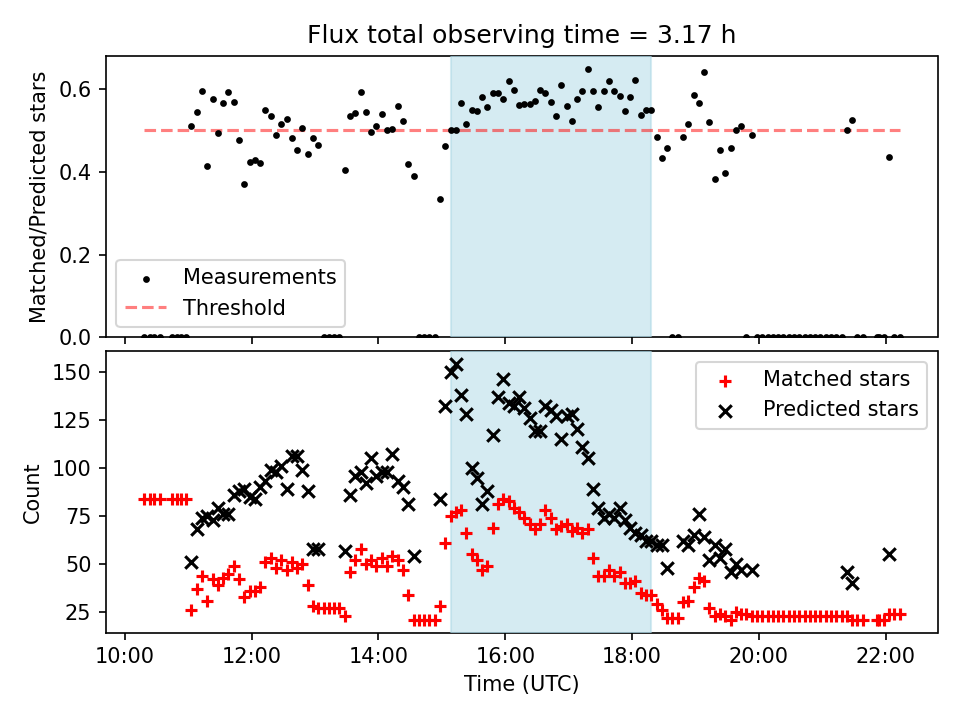 Flux total observing time = 3.17 h

Matched/Predicted stars

0.6
0.4
0.2
0.0

Measurements
Threshold

Count

150
125
100
75
50
25

Matched stars
Predicted stars

10:00
12:00
14:00
16:00
18:00
20:00
22:00

Time (UTC)